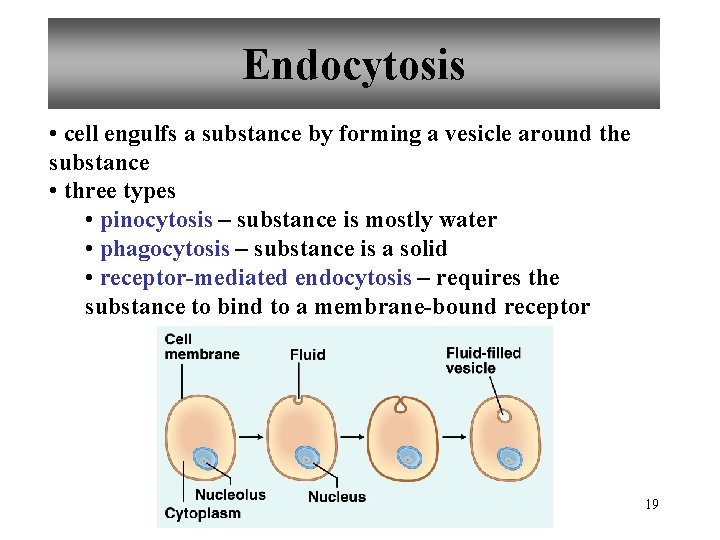 Endocytosis

• cell engulfs a substance by forming a vesicle around the substance

• three types

• pinocytosis – substance is mostly water

• phagocytosis – substance is a solid

• receptor-mediated endocytosis – requires the substance to bind to a membrane-bound receptor

Cell membrane

Fluid

Fluid-filled vesicle

Nucleolus

Cytoplasm

Nucleus

19